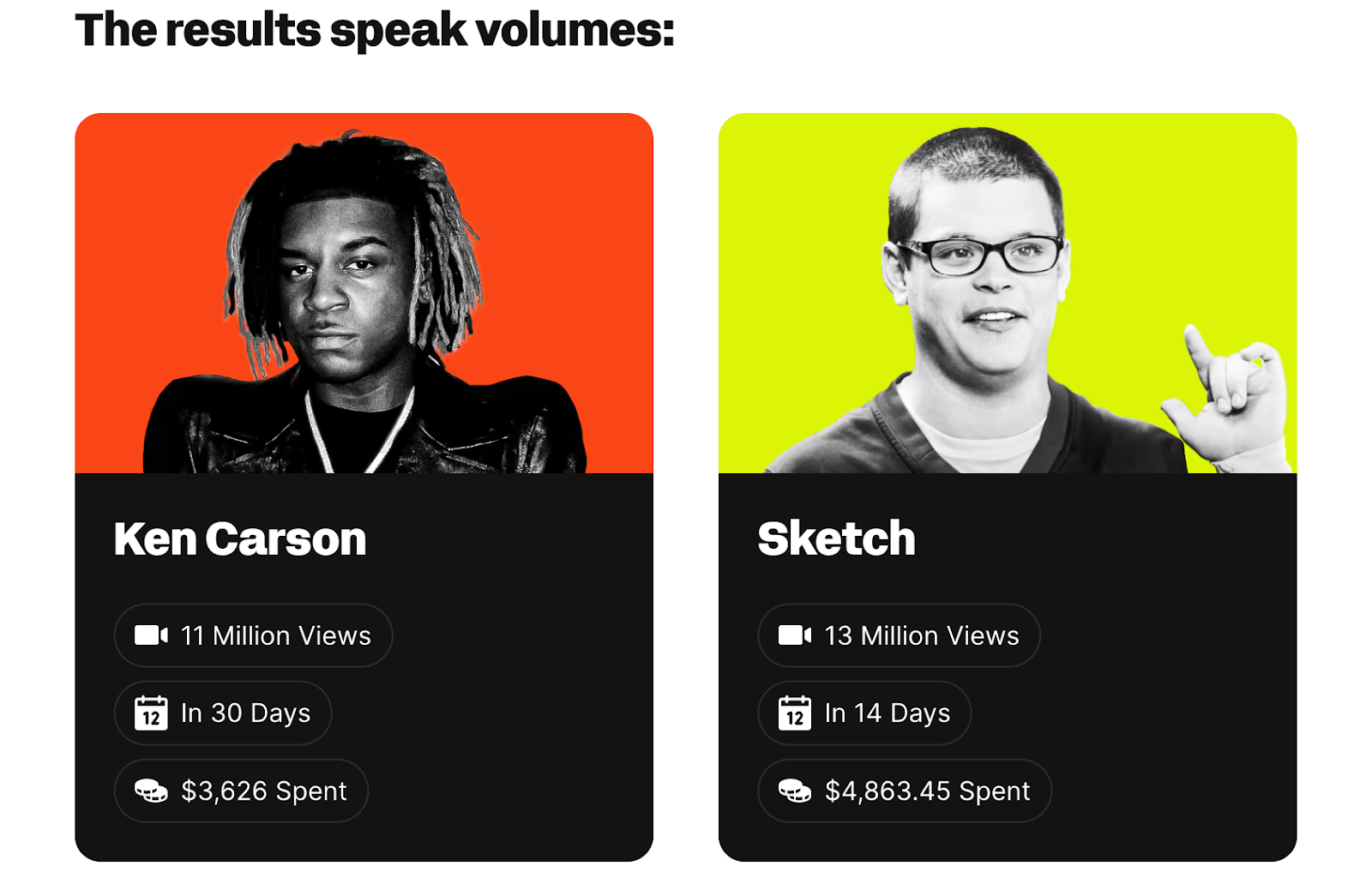 The results speak volumes:

Ken Carson

11 Million Views

12 In 30 Days

$3,626 Spent

Sketch

13 Million Views

12 In 14 Days

$4,863.45 Spent